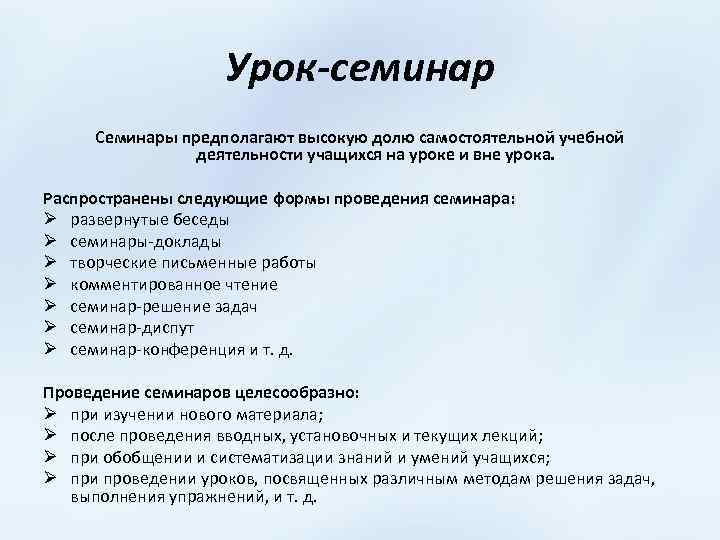 Урок-семинар

Семинары предполагают высокую долю самостоятельной учебной деятельности учащихся на уроке и вне урока.

Распространены следующие формы проведения семинара:
➢ развернутые беседы
➢ семинары-доклады
➢ творческие письменные работы
➢ комментированное чтение
➢ семинар-решение задач
➢ семинар-диспут
➢ семинар-конференция и т. д.

Проведение семинаров целесообразно:
➢ при изучении нового материала;
➢ после проведения вводных, установочных и текущих лекций;
➢ при обобщении и систематизации знаний и умений учащихся;
➢ при проведении уроков, посвященных различным методам решения задач, выполнения упражнений, и т. д.